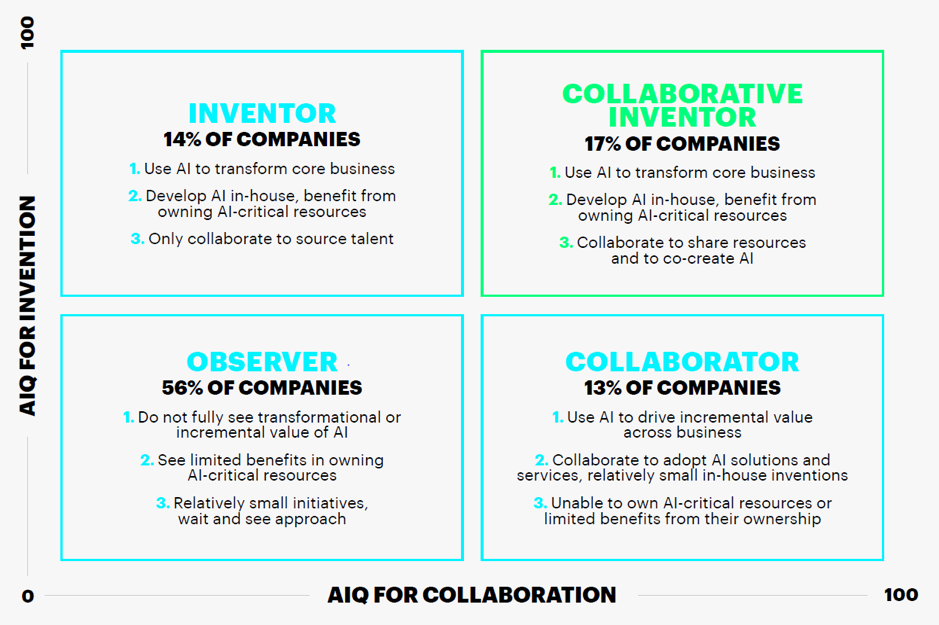 100

AIQ FOR INVENTION

INVENTOR
14% OF COMPANIES

1. Use AI to transform core business

2. Develop AI in-house, benefit from owning AI-critical resources

3. Only collaborate to source talent

COLLABORATIVE INVENTOR
17% OF COMPANIES

1. Use AI to transform core business

2. Develop AI in-house, benefit from owning AI-critical resources

3. Collaborate to share resources and to co-create AI

OBSERVER
56% OF COMPANIES

1. Do not fully see transformational or incremental value of AI

2. See limited benefits in owning AI-critical resources

3. Relatively small initiatives, wait and see approach

COLLABORATOR
13% OF COMPANIES

1. Use AI to drive incremental value across business

2. Collaborate to adopt AI solutions and services, relatively small in-house inventions

3. Unable to own AI-critical resources or limited benefits from their ownership

0

AIQ FOR COLLABORATION

100